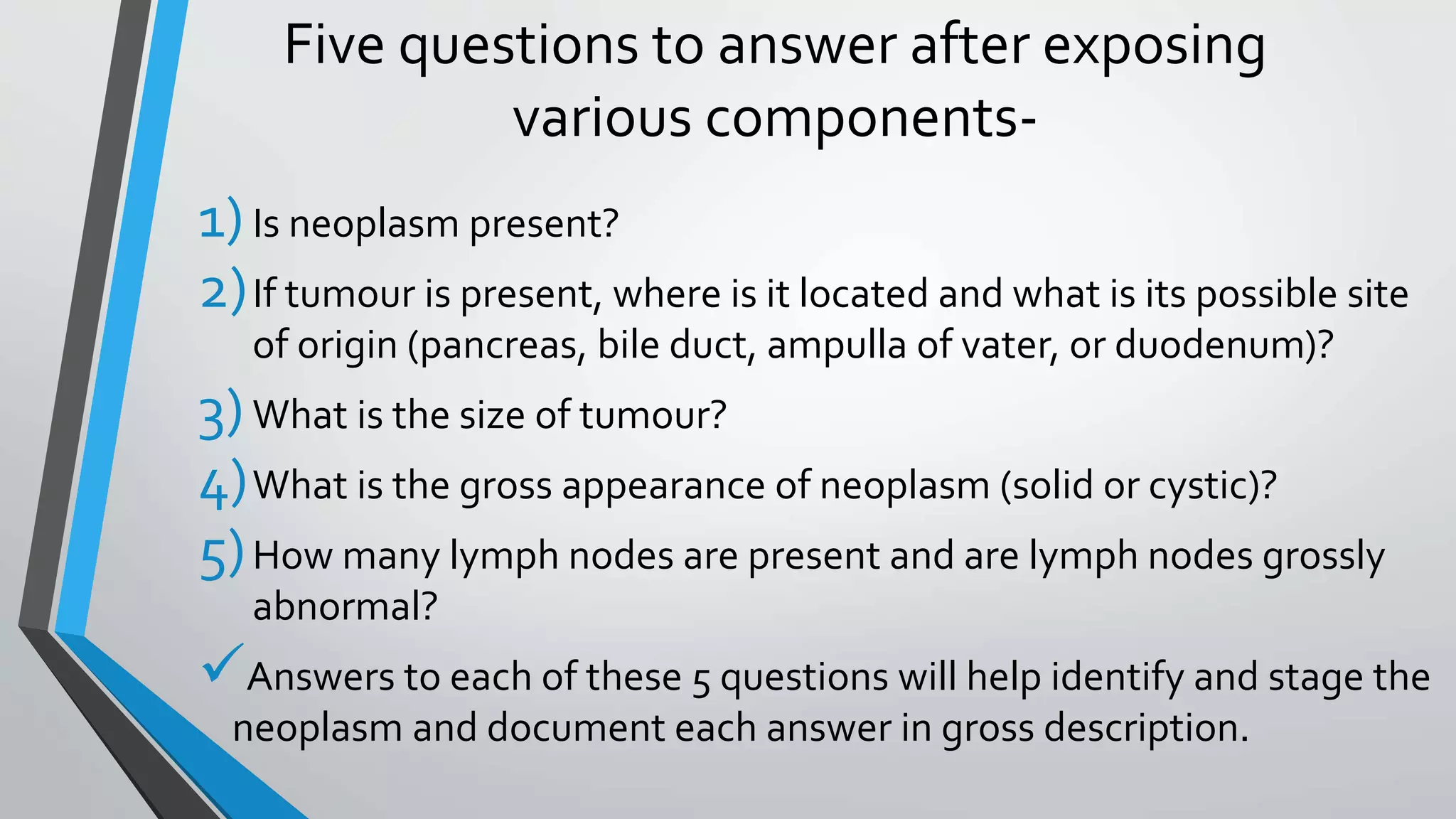 Five questions to answer after exposing various components-

1) Is neoplasm present?

2) If tumour is present, where is it located and what is its possible site of origin (pancreas, bile duct, ampulla of vater, or duodenum)?

3) What is the size of tumour?

4) What is the gross appearance of neoplasm (solid or cystic)?

5) How many lymph nodes are present and are lymph nodes grossly abnormal?

✓ Answers to each of these 5 questions will help identify and stage the neoplasm and document each answer in gross description.